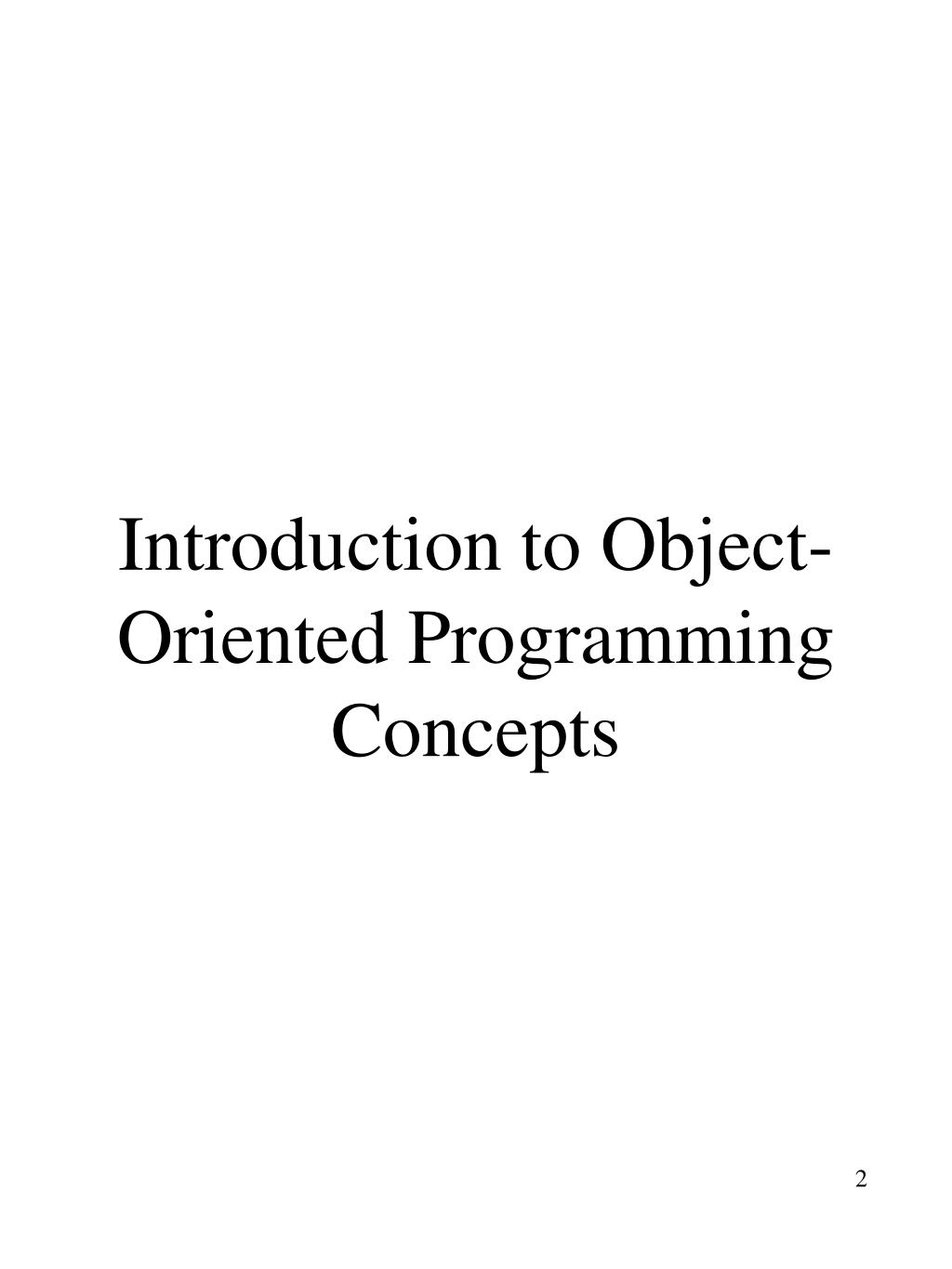 Introduction to Object-Oriented Programming Concepts

2